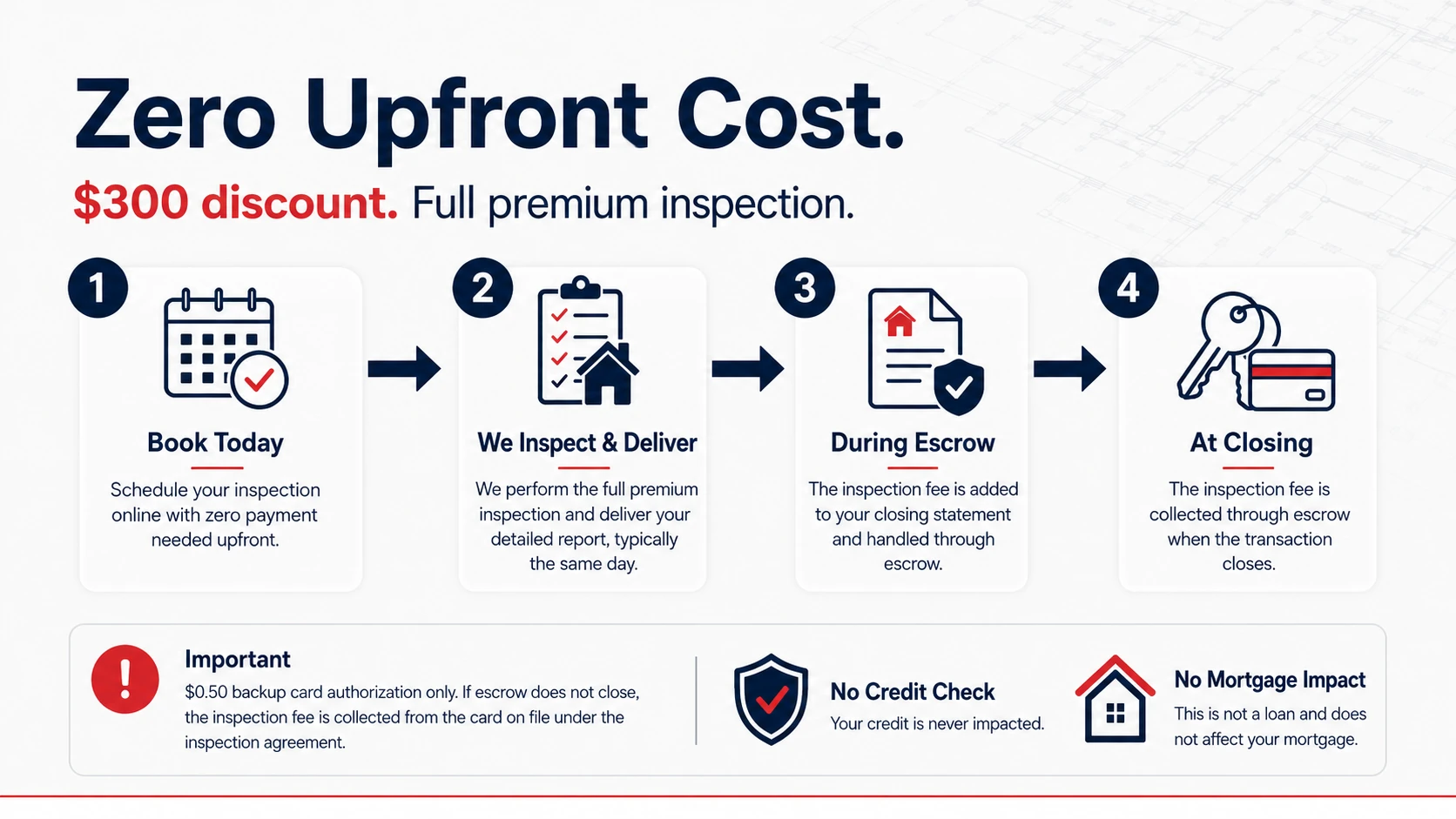 Zero Upfront Cost.

$300 discount. Full premium inspection.

1

Book Today

Schedule your inspection online with zero payment needed upfront.

2

We Inspect & Deliver

We perform the full premium inspection and deliver your detailed report, typically the same day.

3

During Escrow

The inspection fee is added to your closing statement and handled through escrow.

4

At Closing

The inspection fee is collected through escrow when the transaction closes.

!

Important

$0.50 backup card authorization only. If escrow does not close, the inspection fee is collected from the card on file under the inspection agreement.

No Credit Check

Your credit is never impacted.

No Mortgage Impact

This is not a loan and does not affect your mortgage.